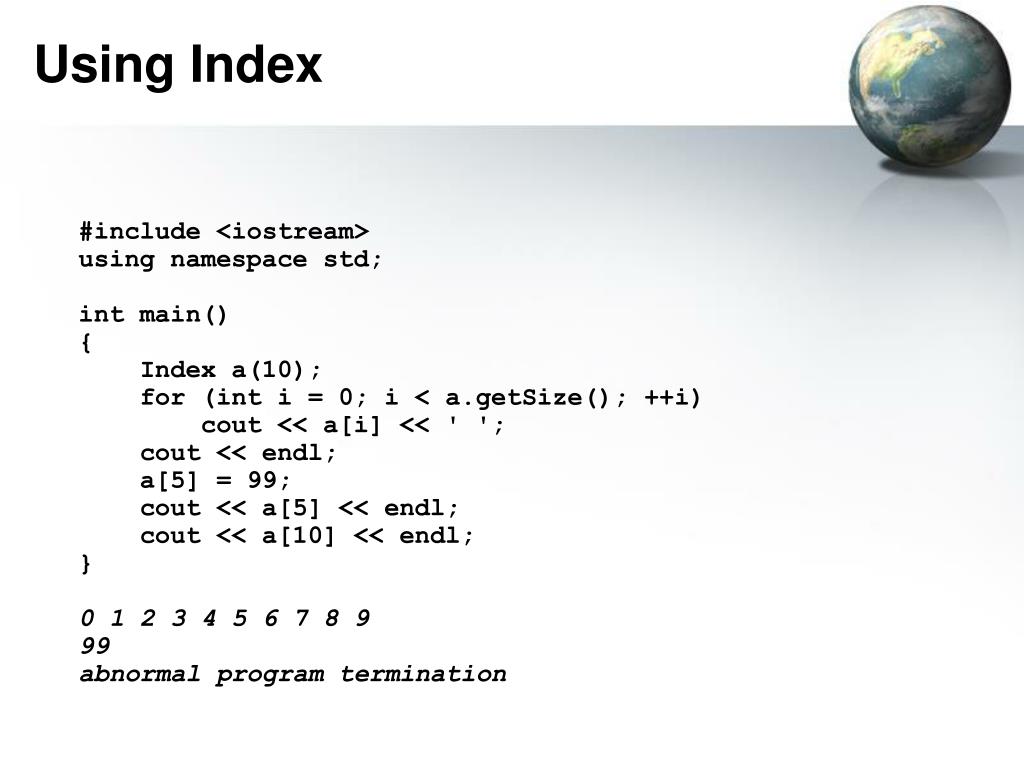 Using Index

#include <iostream>
using namespace std;

int main()
{
    Index a(10);
    for (int i = 0; i < a.getSize(); ++i)
        cout << a[i] << ' ';
    cout << endl;
    a[5] = 99;
    cout << a[5] << endl;
    cout << a[10] << endl;
}

0 1 2 3 4 5 6 7 8 9
99
abnormal program termination